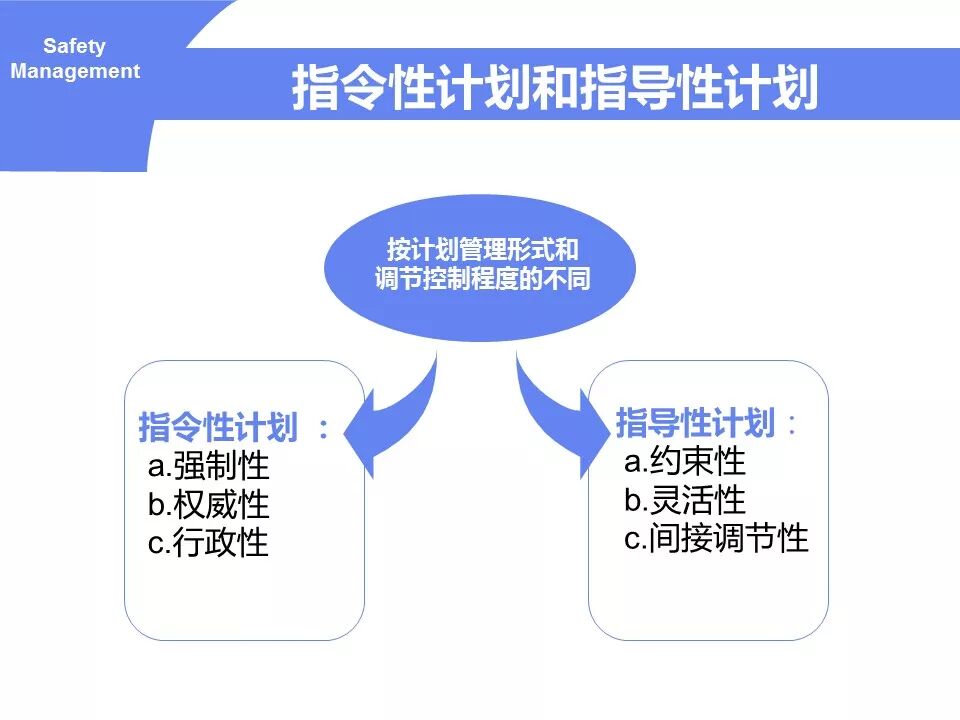 Safety Management

指令性计划和指导性计划

按计划管理形式和调节控制程度的不同

指令性计划 ：
a.强制性
b.权威性
c.行政性

指导性计划：
a.约束性
b.灵活性
c.间接调节性